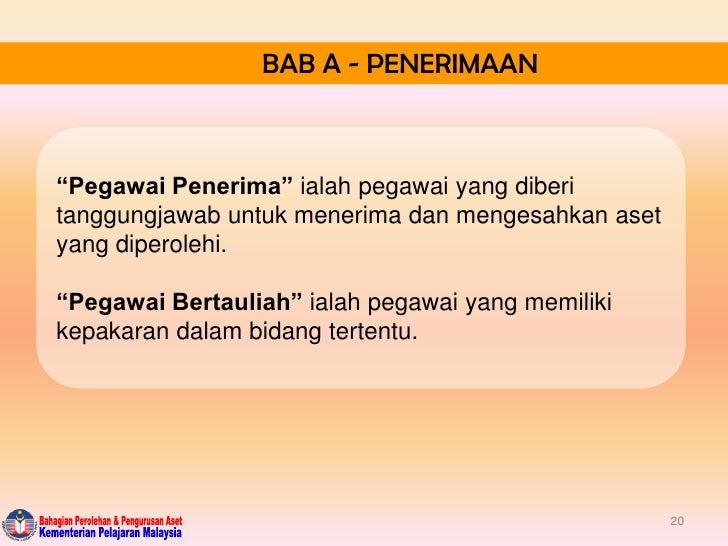 BAB A - PENERIMAAN

“Pegawai Penerima” ialah pegawai yang diberi tanggungjawab untuk menerima dan mengesahkan aset yang diperolehi.

“Pegawai Bertauliah” ialah pegawai yang memiliki kepakaran dalam bidang tertentu.

Bahagian Perolehan & Pengurusan Aset
Kementerian Pelajaran Malaysia

20